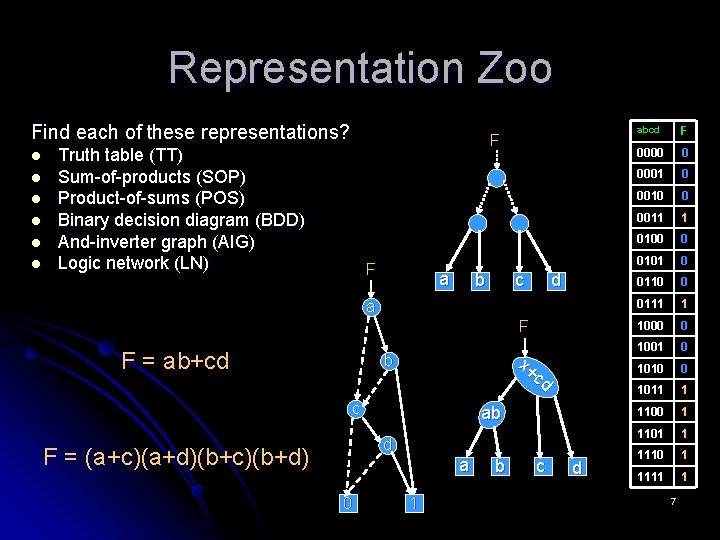 Representation Zoo

Find each of these representations?

- Truth table (TT)
- Sum-of-products (SOP)
- Product-of-sums (POS)
- Binary decision diagram (BDD)
- And-inverter graph (AIG)
- Logic network (LN)

F = ab+cd

F = (a+c)(a+d)(b+c)(b+d)

F

a b c d

F

a

b

c

d

0 1

F

x+cd

ab

a b c d

| abcd | F |
|---|---|
| 0000 | 0 |
| 0001 | 0 |
| 0010 | 0 |
| 0011 | 1 |
| 0100 | 0 |
| 0101 | 0 |
| 0110 | 0 |
| 0111 | 1 |
| 1000 | 0 |
| 1001 | 0 |
| 1010 | 0 |
| 1011 | 1 |
| 1100 | 1 |
| 1101 | 1 |
| 1110 | 1 |
| 1111 | 1 |

7